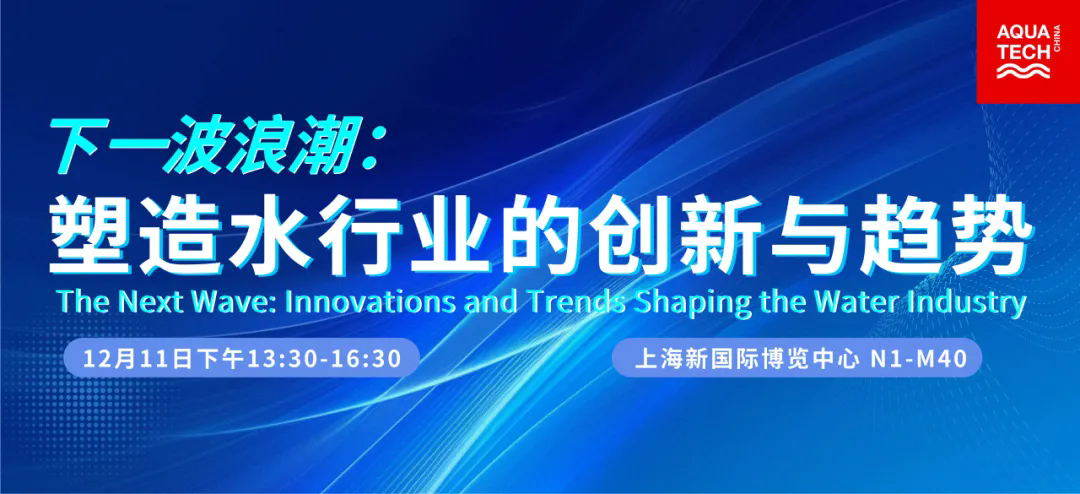 AQUA TECH CHINA

下一波浪潮：
塑造水行业的创新与趋势
The Next Wave: Innovations and Trends Shaping the Water Industry

12月11日下午13:30-16:30

上海新国际博览中心 N1-M40